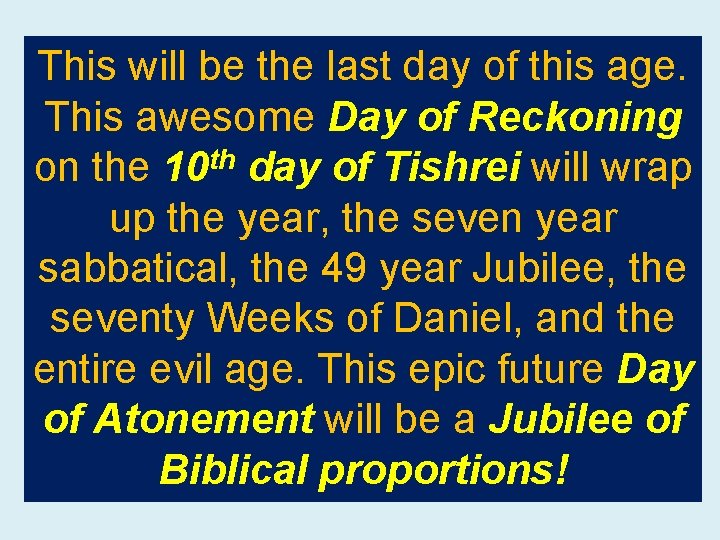 This will be the last day of this age. This awesome Day of Reckoning on the 10th day of Tishrei will wrap up the year, the seven year sabbatical, the 49 year Jubilee, the seventy Weeks of Daniel, and the entire evil age. This epic future Day of Atonement will be a Jubilee of Biblical proportions!